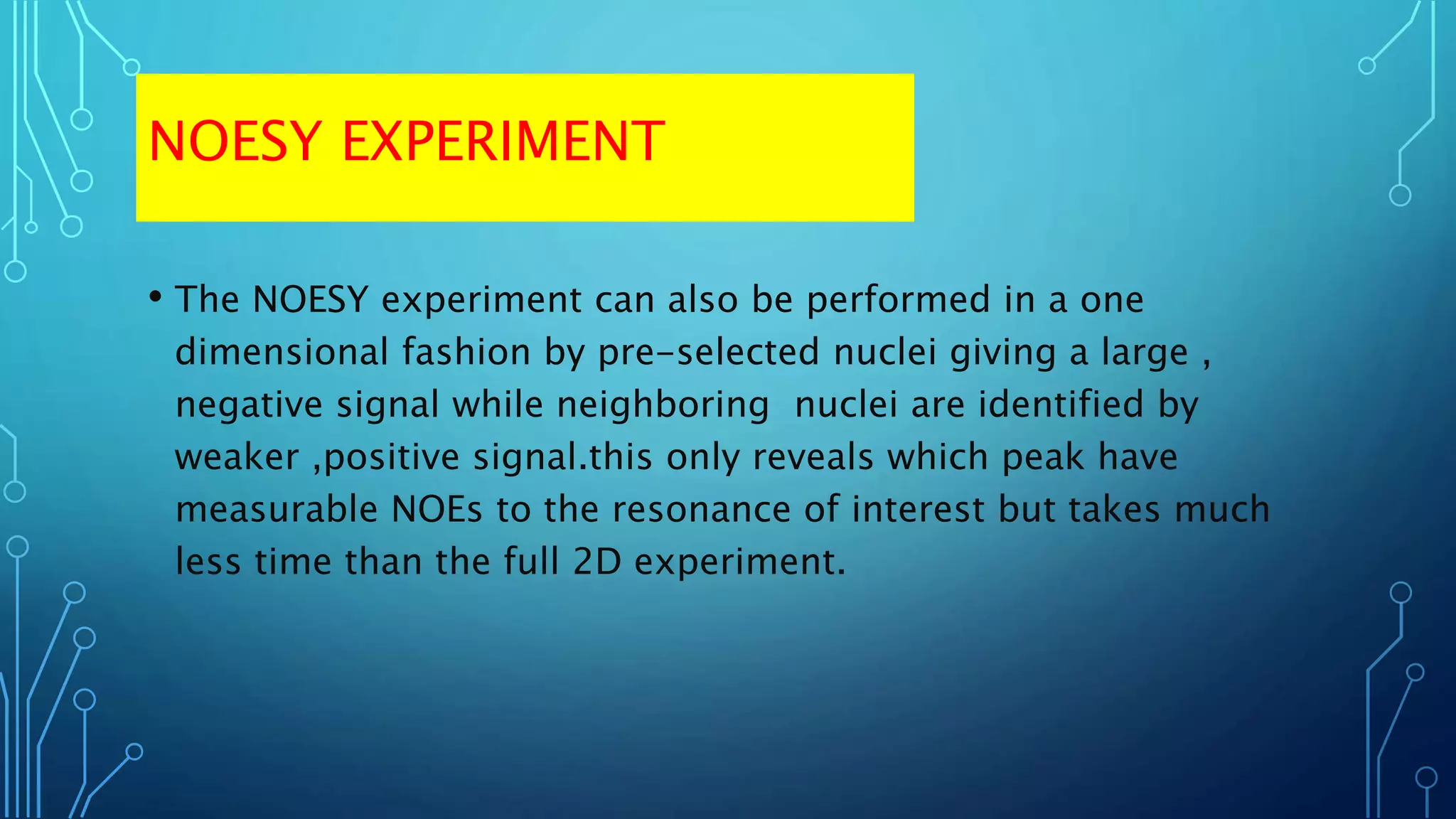 NOESY EXPERIMENT

• The NOESY experiment can also be performed in a one dimensional fashion by pre-selected nuclei giving a large , negative signal while neighboring  nuclei are identified by weaker ,positive signal.this only reveals which peak have measurable NOEs to the resonance of interest but takes much less time than the full 2D experiment.